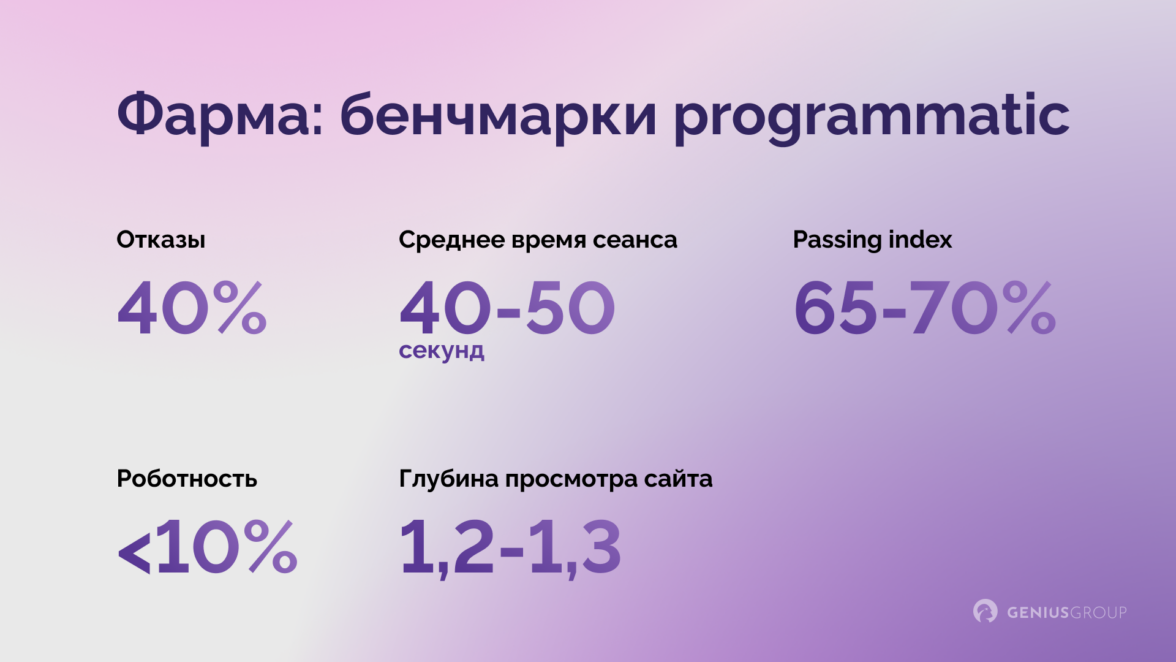 Фарма: бенчмарки programmatic

Отказы

40%

Среднее время сеанса

40-50 секунд

Passing index

65-70%

Роботность

<10%

Глубина просмотра сайта

1,2-1,3

GENIUSGROUP